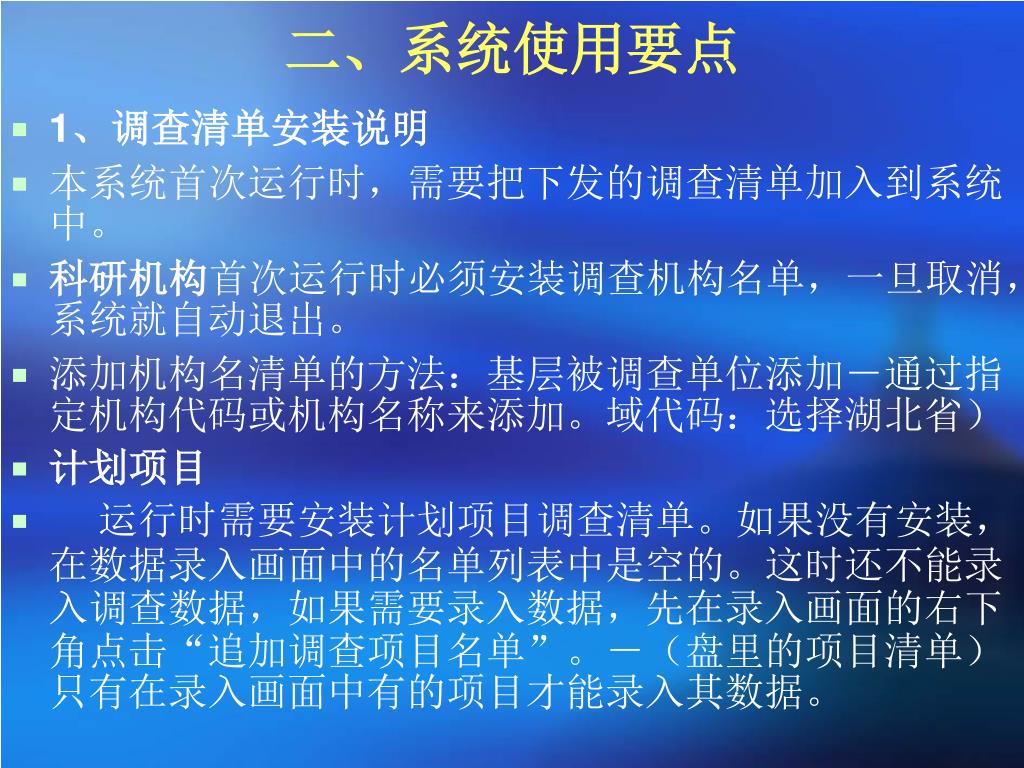 二、系统使用要点

1、调查清单安装说明

本系统首次运行时，需要把下发的调查清单加入到系统中。

科研机构首次运行时必须安装调查机构名单，一旦取消，系统就自动退出。

添加机构名清单的方法：基层被调查单位添加－通过指定机构代码或机构名称来添加。域代码：选择湖北省）

计划项目

运行时需要安装计划项目调查清单。如果没有安装，在数据录入画面中的名单列表中是空的。这时还不能录入调查数据，如果需要录入数据，先在录入画面的右下角点击“追加调查项目名单”。－（盘里的项目清单）只有在录入画面中有的项目才能录入其数据。